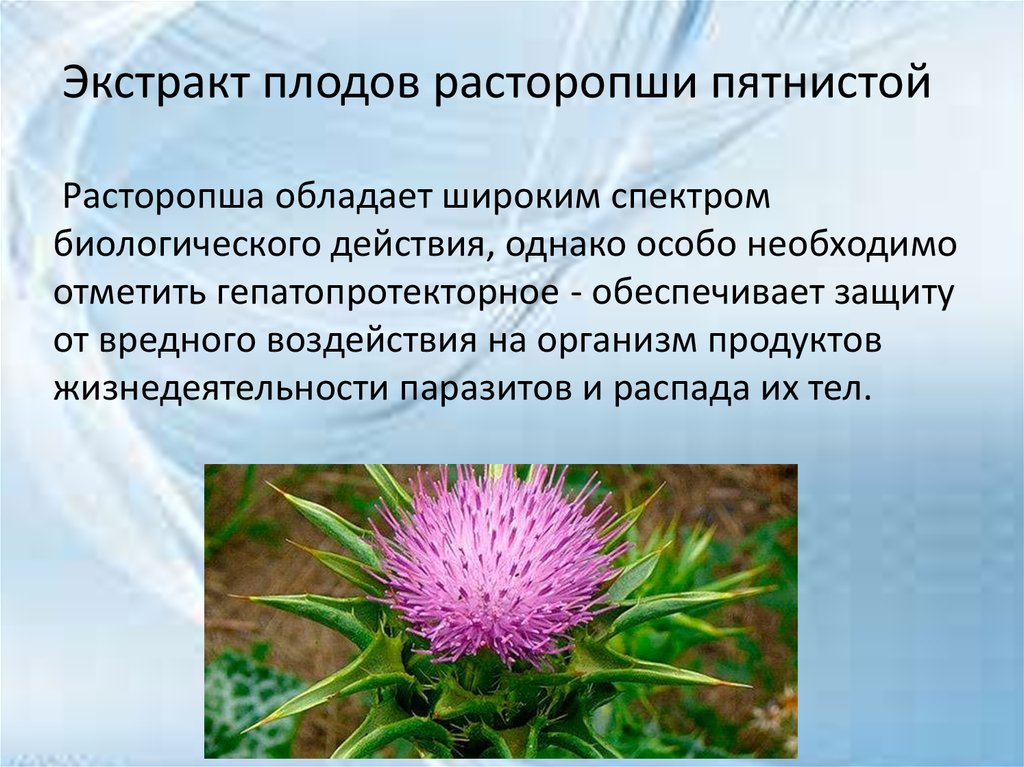 Экстракт плодов расторопши пятнистой

Расторопша обладает широким спектром биологического действия, однако особо необходимо отметить гепатопротекторное - обеспечивает защиту от вредного воздействия на организм продуктов жизнедеятельности паразитов и распада их тел.